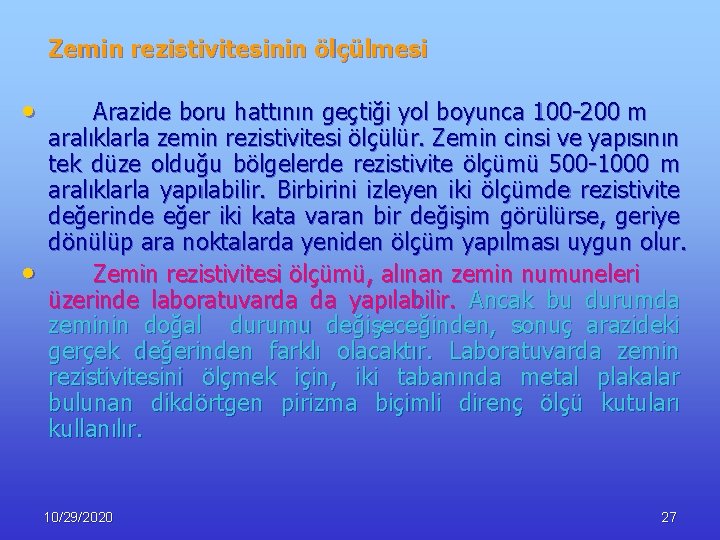 Zemin rezistivitesinin ölçülmesi

• Arazide boru hattının geçtiği yol boyunca 100-200 m aralıklarla zemin rezistivitesi ölçülür. Zemin cinsi ve yapısının tek düze olduğu bölgelerde rezistivite ölçümü 500-1000 m aralıklarla yapılabilir. Birbirini izleyen iki ölçümde rezistivite değerinde eğer iki kata varan bir değişim görülürse, geriye dönülüp ara noktalarda yeniden ölçüm yapılması uygun olur.

• Zemin rezistivitesi ölçümü, alınan zemin numuneleri üzerinde laboratuvarda da yapılabilir. Ancak bu durumda zeminin doğal durumu değişeceğinden, sonuç arazideki gerçek değerinden farklı olacaktır. Laboratuvarda zemin rezistivitesini ölçmek için, iki tabanında metal plakalar bulunan dikdörtgen pirizma biçimli direnç ölçü kutuları kullanılır.

10/29/2020

27